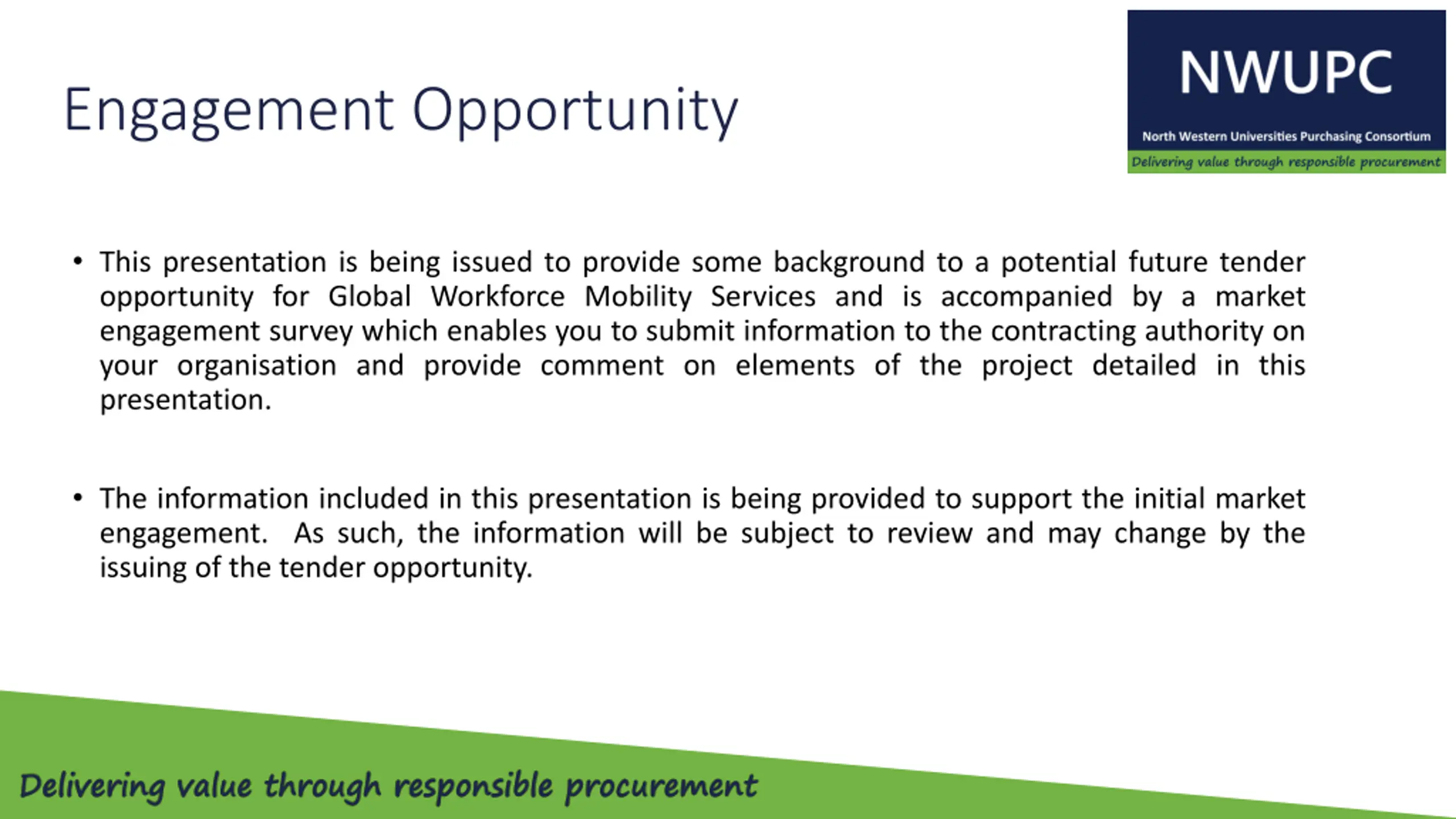 Engagement Opportunity

NWUPC
North Western Universities Purchasing Consortium
Delivering value through responsible procurement

• This presentation is being issued to provide some background to a potential future tender opportunity for Global Workforce Mobility Services and is accompanied by a market engagement survey which enables you to submit information to the contracting authority on your organisation and provide comment on elements of the project detailed in this presentation.

• The information included in this presentation is being provided to support the initial market engagement. As such, the information will be subject to review and may change by the issuing of the tender opportunity.

Delivering value through responsible procurement